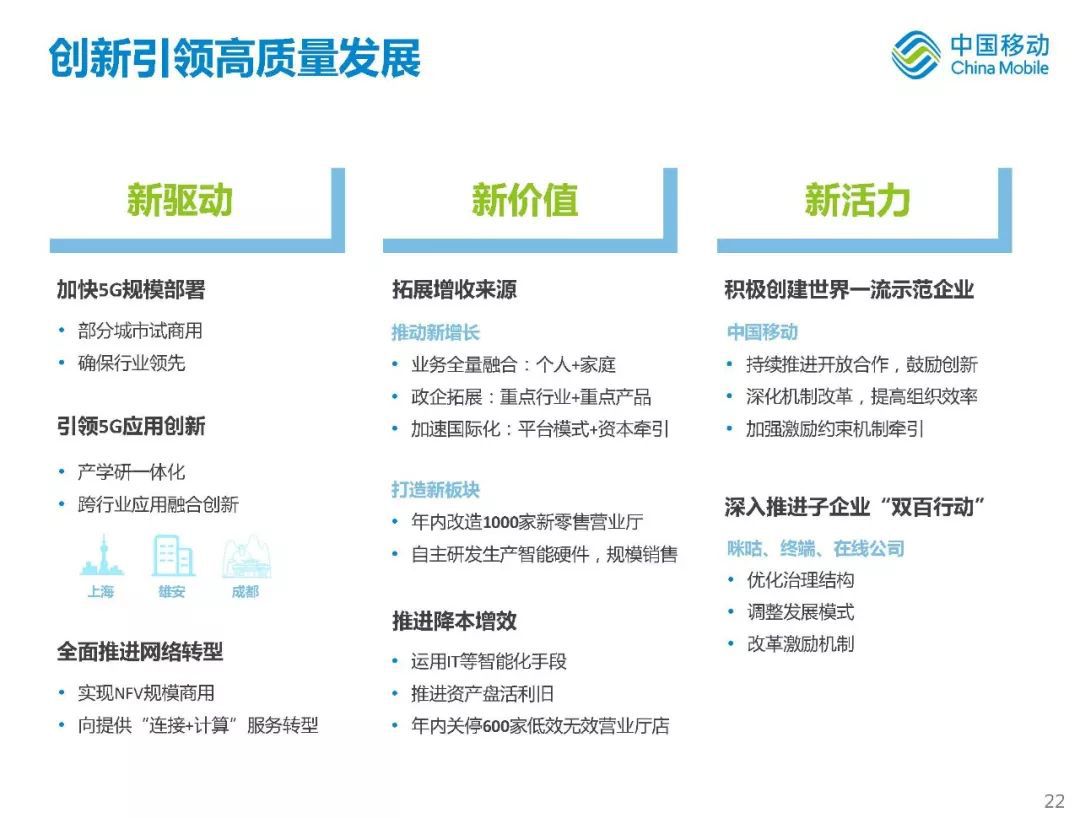 创新引领高质量发展

中国移动
China Mobile

新驱动

加快5G规模部署
• 部分城市试商用
• 确保行业领先

引领5G应用创新
• 产学研一体化
• 跨行业应用融合创新

上海 雄安 成都

全面推进网络转型
• 实现NFV规模商用
• 向提供“连接+计算”服务转型

新价值

拓展增收来源
推动新增长
• 业务全量融合：个人+家庭
• 政企拓展：重点行业+重点产品
• 加速国际化：平台模式+资本牵引

打造新板块
• 年内改造1000家新零售营业厅
• 自主研发生产智能硬件，规模销售

推进降本增效
• 运用IT等智能化手段
• 推进资产盘活利旧
• 年内关停600家低效无效营业厅店

新活力

积极创建世界一流示范企业
中国移动
• 持续推进开放合作，鼓励创新
• 深化机制改革，提高组织效率
• 加强激励约束机制牵引

深入推进子企业“双百行动”
咪咕、终端、在线公司
• 优化治理结构
• 调整发展模式
• 改革激励机制

22